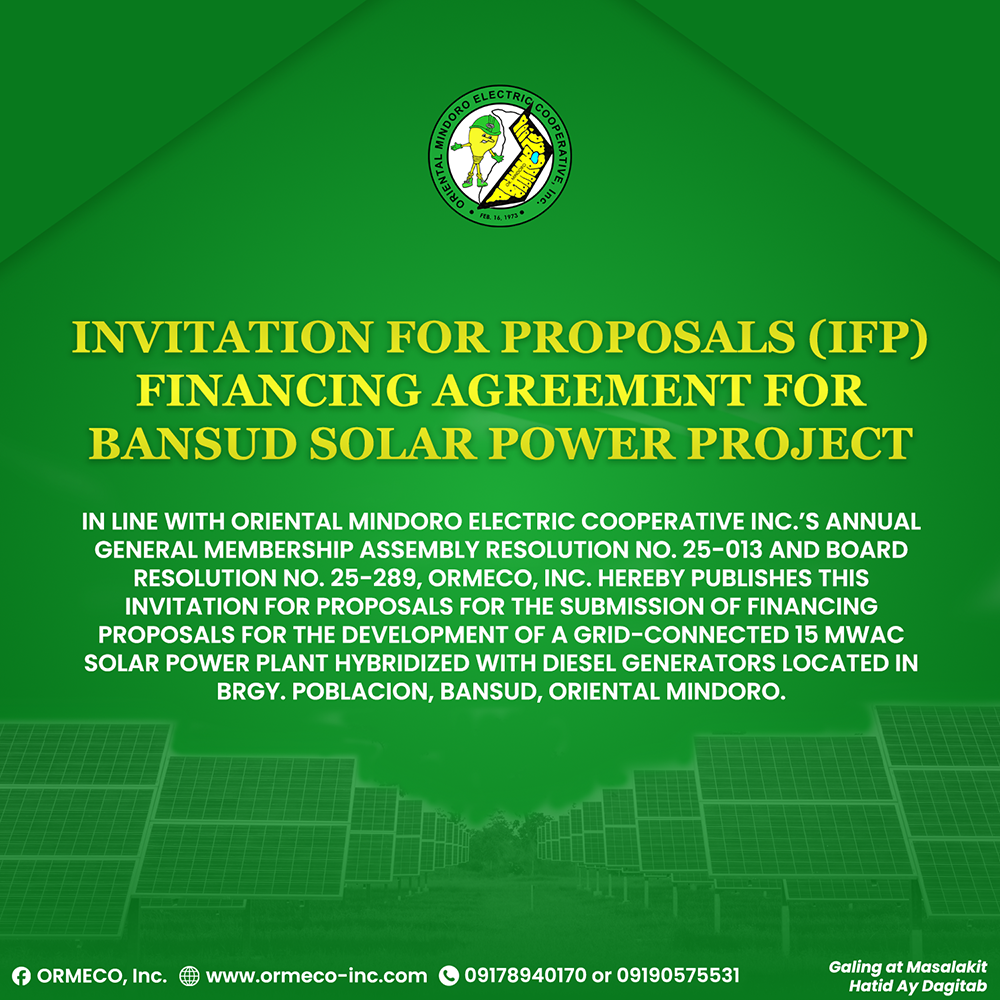 ORIENTAL MINDORO ELECTRIC COOPERATIVE, INC.
FEB. 14, 1973

INVITATION FOR PROPOSALS (IFP) FINANCING AGREEMENT FOR BANSUD SOLAR POWER PROJECT

IN LINE WITH ORIENTAL MINDORO ELECTRIC COOPERATIVE INC.'S ANNUAL GENERAL MEMBERSHIP ASSEMBLY RESOLUTION NO. 25-013 AND BOARD RESOLUTION NO. 25-289, ORMECO, INC. HEREBY PUBLISHES THIS INVITATION FOR PROPOSALS FOR THE SUBMISSION OF FINANCING PROPOSALS FOR THE DEVELOPMENT OF A GRID-CONNECTED 15 MWAC SOLAR POWER PLANT HYBRIDIZED WITH DIESEL GENERATORS LOCATED IN BRGY. POBLACION, BANSUD, ORIENTAL MINDORO.

ORMECO, Inc. www.ormeco-inc.com 09178940170 or 09190575531

Galing at Masalakit
Hatid Ay Dagitab